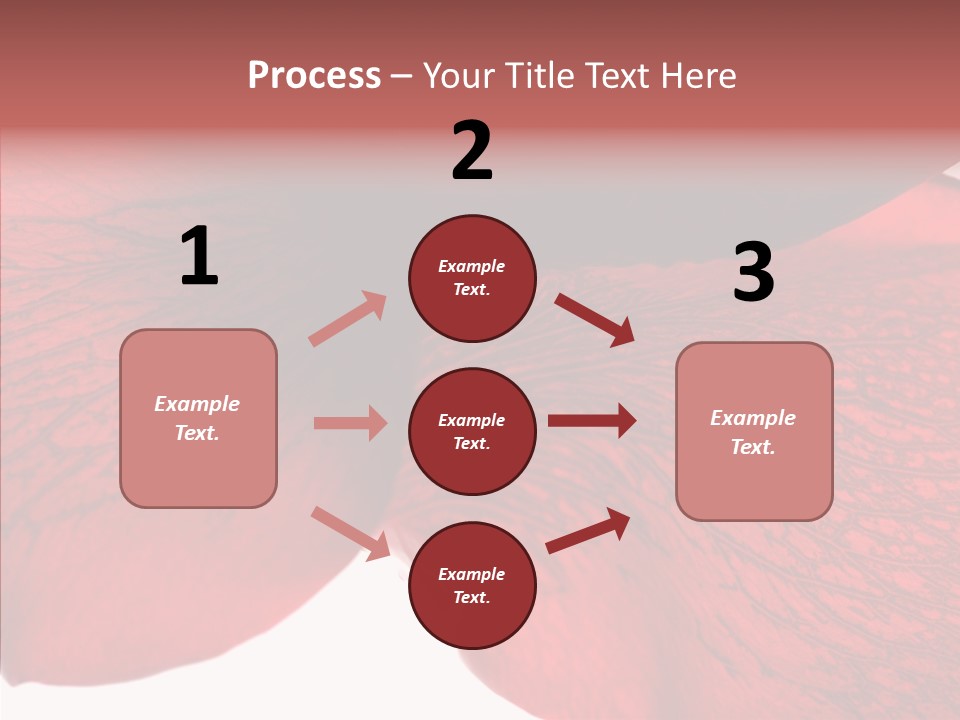 Process – Your Title Text Here

1

Example Text.

2

Example Text.

Example Text.

Example Text.

3

Example Text.